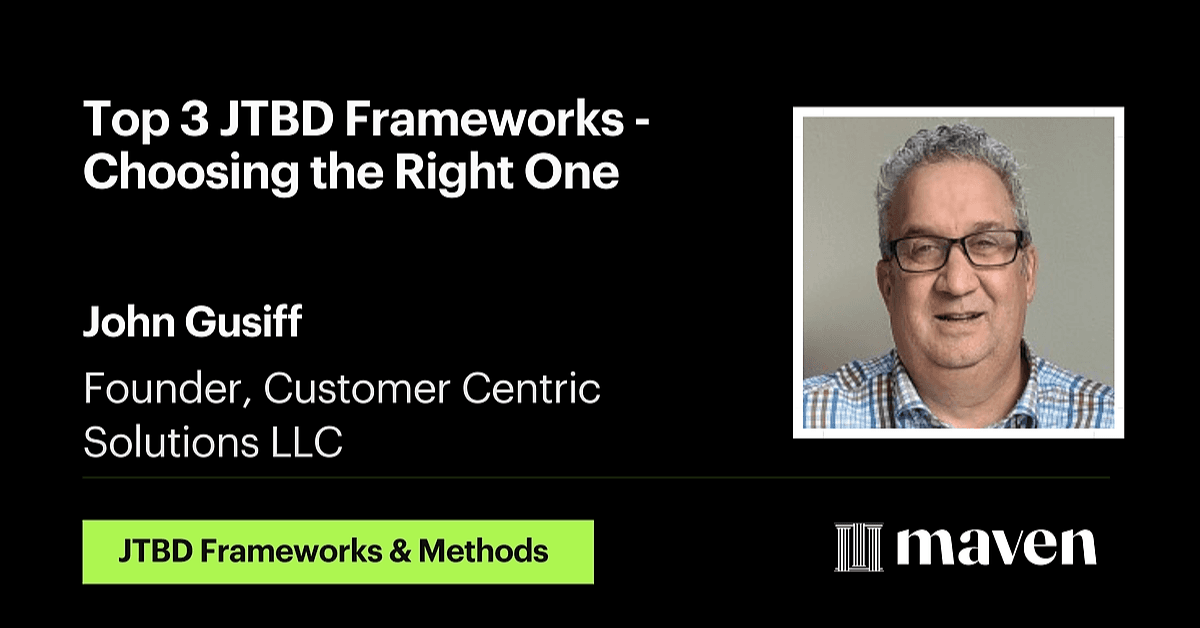 Top 3 JTBD Frameworks - Choosing the Right One

John Gusiff

Founder, Customer Centric Solutions LLC

JTBD Frameworks & Methods

maven